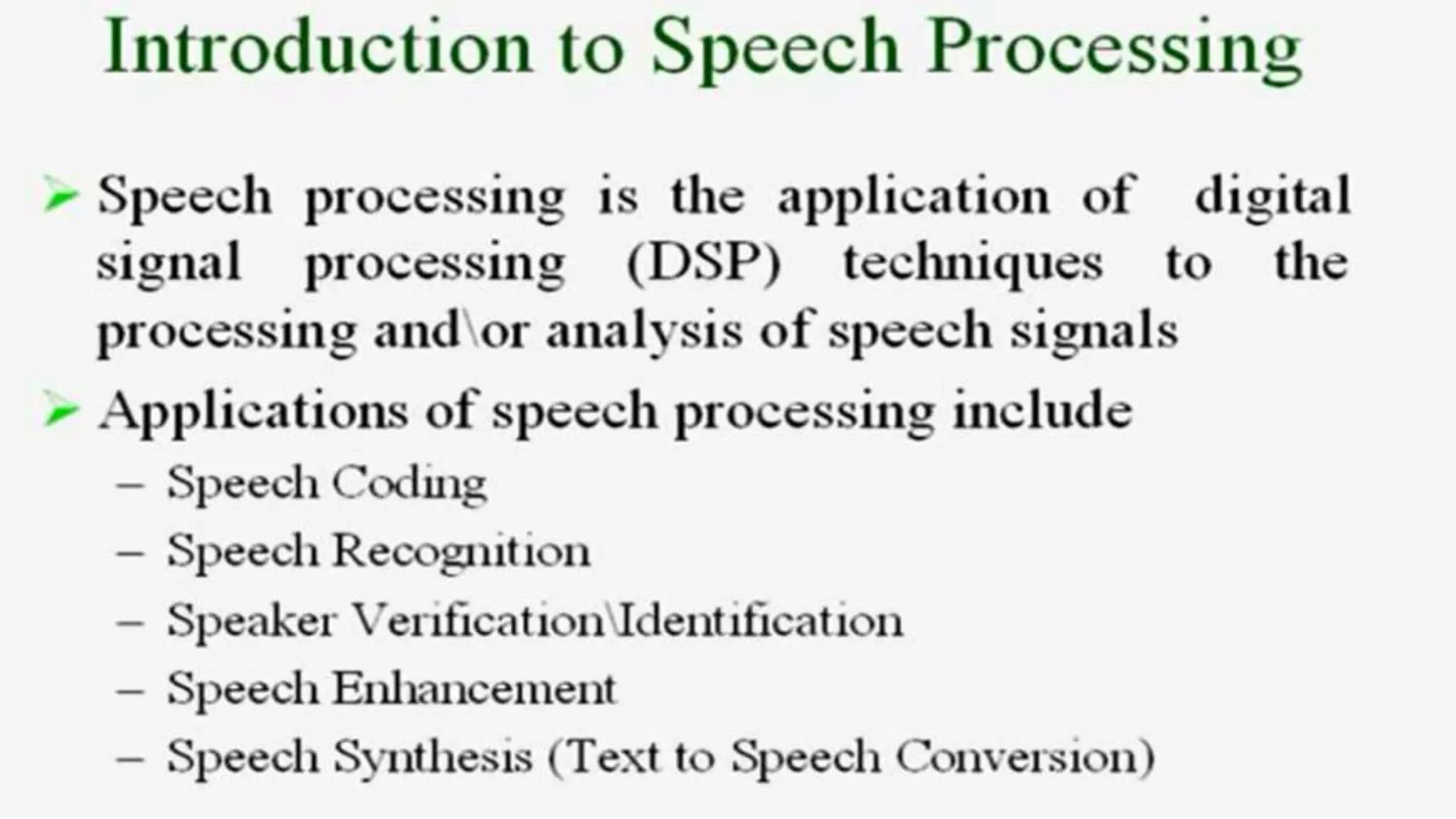 Introduction to Speech Processing

➢ Speech processing is the application of digital signal processing (DSP) techniques to the processing and\or analysis of speech signals

➢ Applications of speech processing include
– Speech Coding
– Speech Recognition
– Speaker Verification\Identification
– Speech Enhancement
– Speech Synthesis (Text to Speech Conversion)